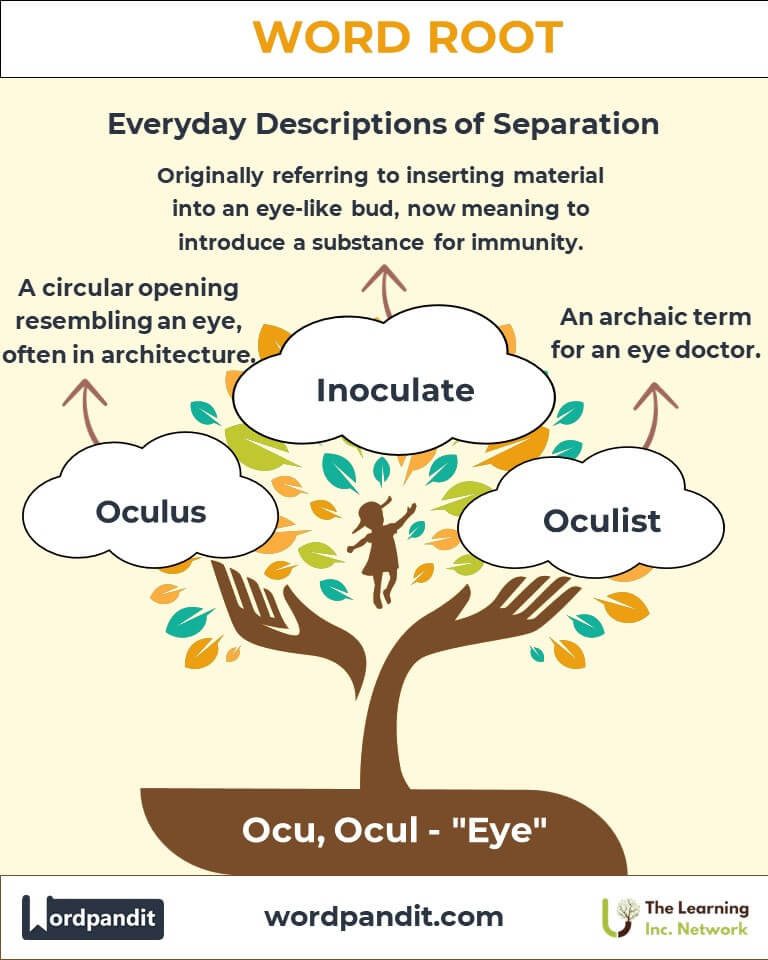 WORD ROOT

Everyday Descriptions of Separation

Originally referring to inserting material into an eye-like bud, now meaning to introduce a substance for immunity.

A circular opening resembling an eye, often in architecture.

An archaic term for an eye doctor.

Inoculate

Oculus

Oculist

Ocu, Ocul - "Eye"

Wordpandit

wordpandit.com

The Learning Inc. Network